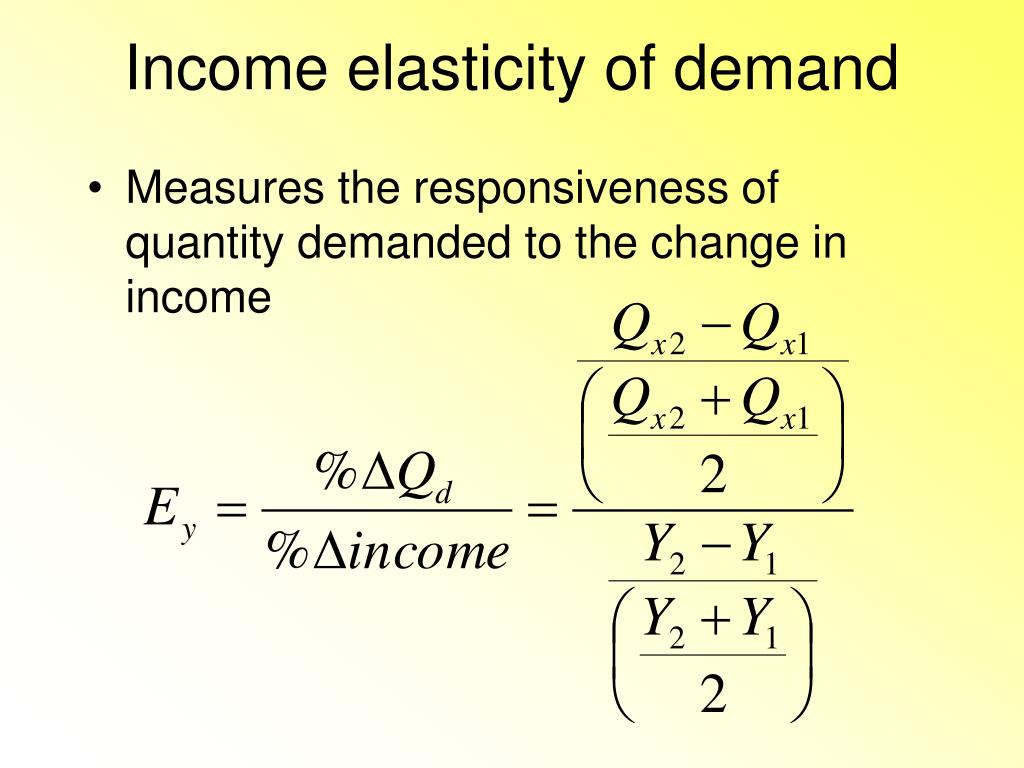 Income elasticity of demand

• Measures the responsiveness of quantity demanded to the change in income

$E_y = \frac{\%\Delta Q_d}{\%\Delta income} = \frac{\frac{Q_{x2} - Q_{x1}}{\left(\frac{Q_{x2} + Q_{x1}}{2}\right)}}{\frac{Y_2 - Y_1}{\left(\frac{Y_2 + Y_1}{2}\right)}}$